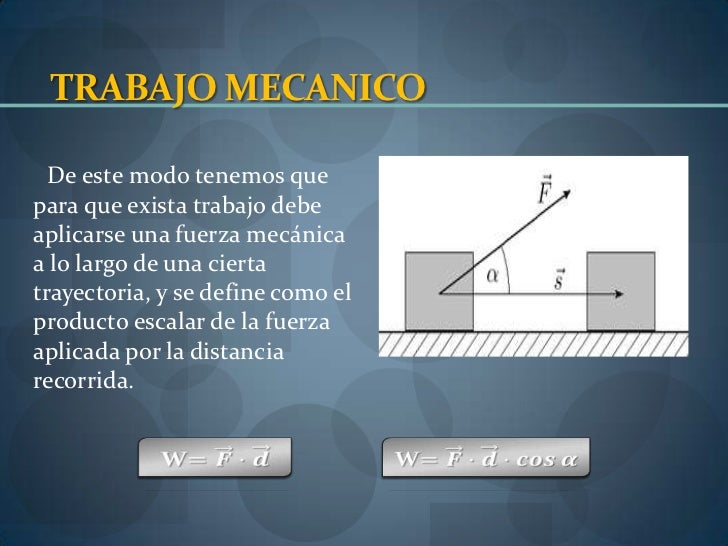 TRABAJO MECANICO

De este modo tenemos que para que exista trabajo debe aplicarse una fuerza mecánica a lo largo de una cierta trayectoria, y se define como el producto escalar de la fuerza aplicada por la distancia recorrida.

$\vec{F}$

$\alpha$

$\vec{s}$

$W = \vec{F} \cdot \vec{d}$

$W = \vec{F} \cdot \vec{d} \cdot \cos \alpha$